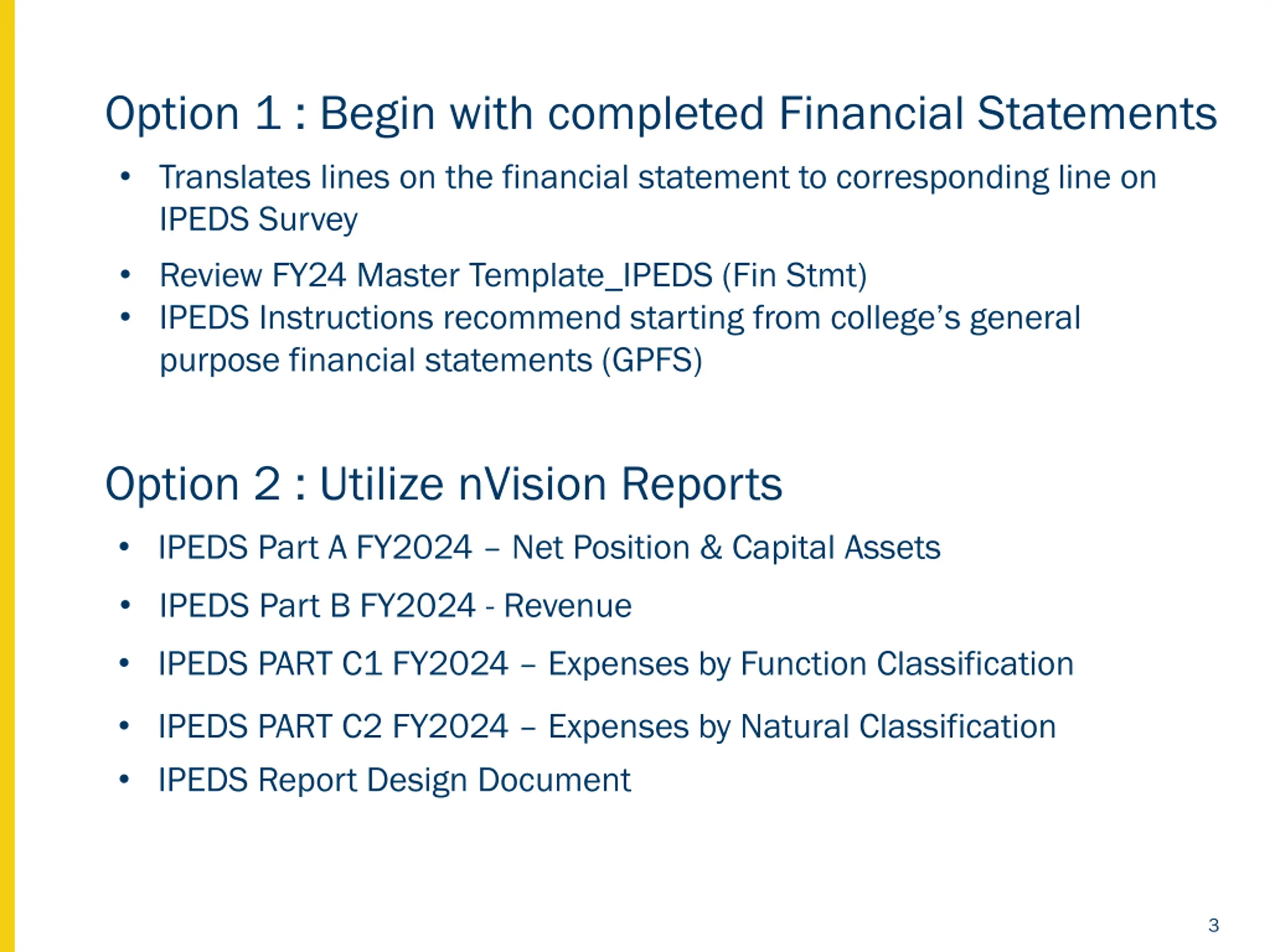 Option 1 : Begin with completed Financial Statements

• Translates lines on the financial statement to corresponding line on IPEDS Survey
• Review FY24 Master Template_IPEDS (Fin Stmt)
• IPEDS Instructions recommend starting from college's general purpose financial statements (GPFS)

Option 2 : Utilize nVision Reports

• IPEDS Part A FY2024 – Net Position & Capital Assets
• IPEDS Part B FY2024 - Revenue
• IPEDS PART C1 FY2024 – Expenses by Function Classification
• IPEDS PART C2 FY2024 – Expenses by Natural Classification
• IPEDS Report Design Document

3